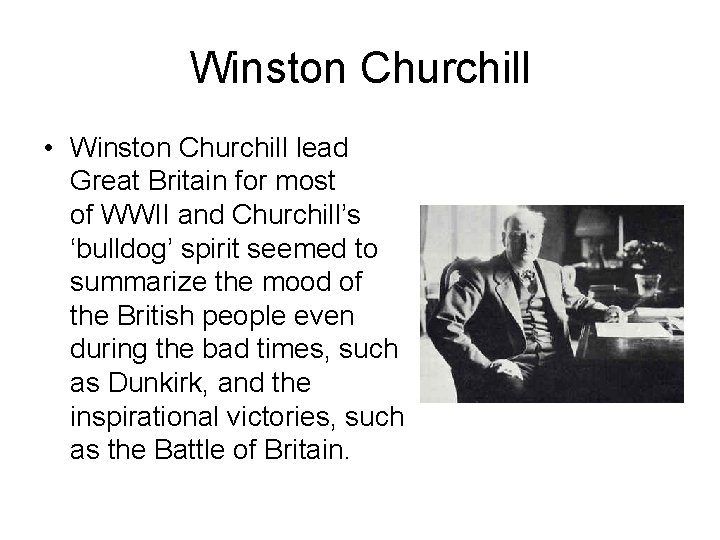 Winston Churchill

• Winston Churchill lead Great Britain for most of WWII and Churchill's 'bulldog' spirit seemed to summarize the mood of the British people even during the bad times, such as Dunkirk, and the inspirational victories, such as the Battle of Britain.